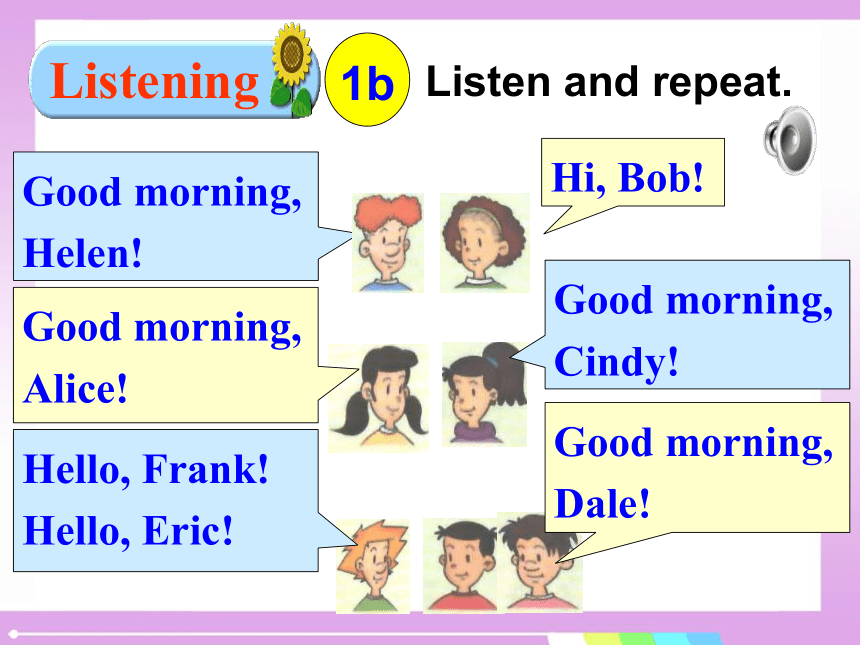 Listening 1b Listen and repeat.

Good morning, Helen!

Hi, Bob!

Good morning, Alice!

Good morning, Cindy!

Hello, Frank! Hello, Eric!

Good morning, Dale!